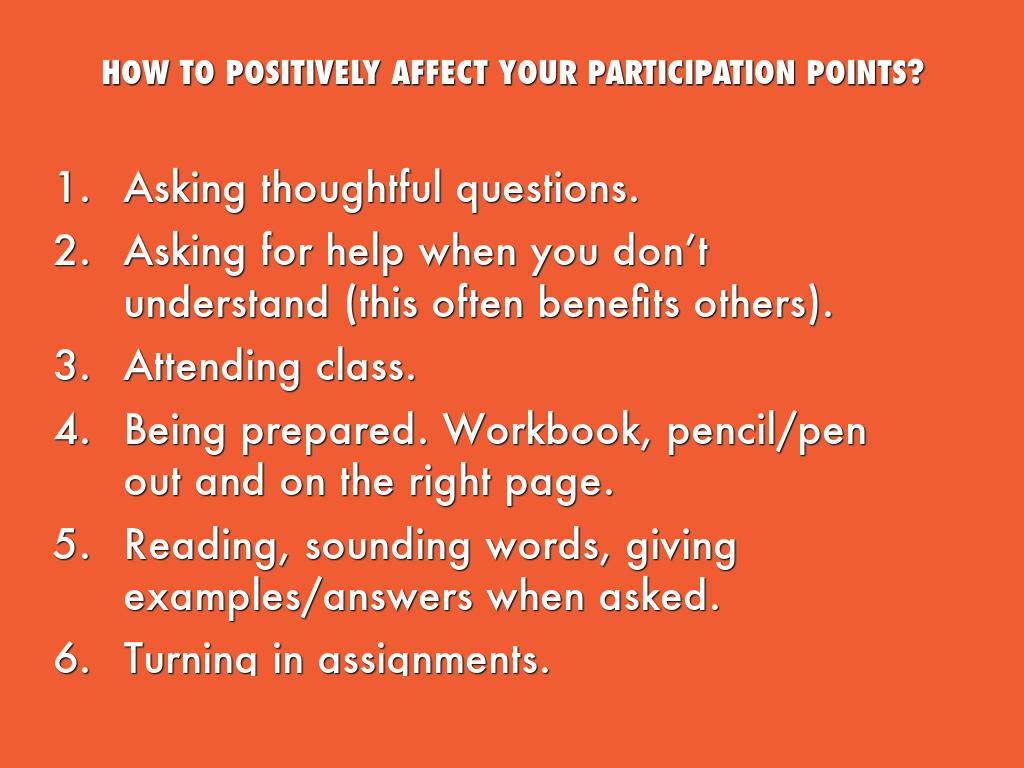 HOW TO POSITIVELY AFFECT YOUR PARTICIPATION POINTS?

1. Asking thoughtful questions.
2. Asking for help when you don't understand (this often benefits others).
3. Attending class.
4. Being prepared. Workbook, pencil/pen out and on the right page.
5. Reading, sounding words, giving examples/answers when asked.
6. Turning in assignments.